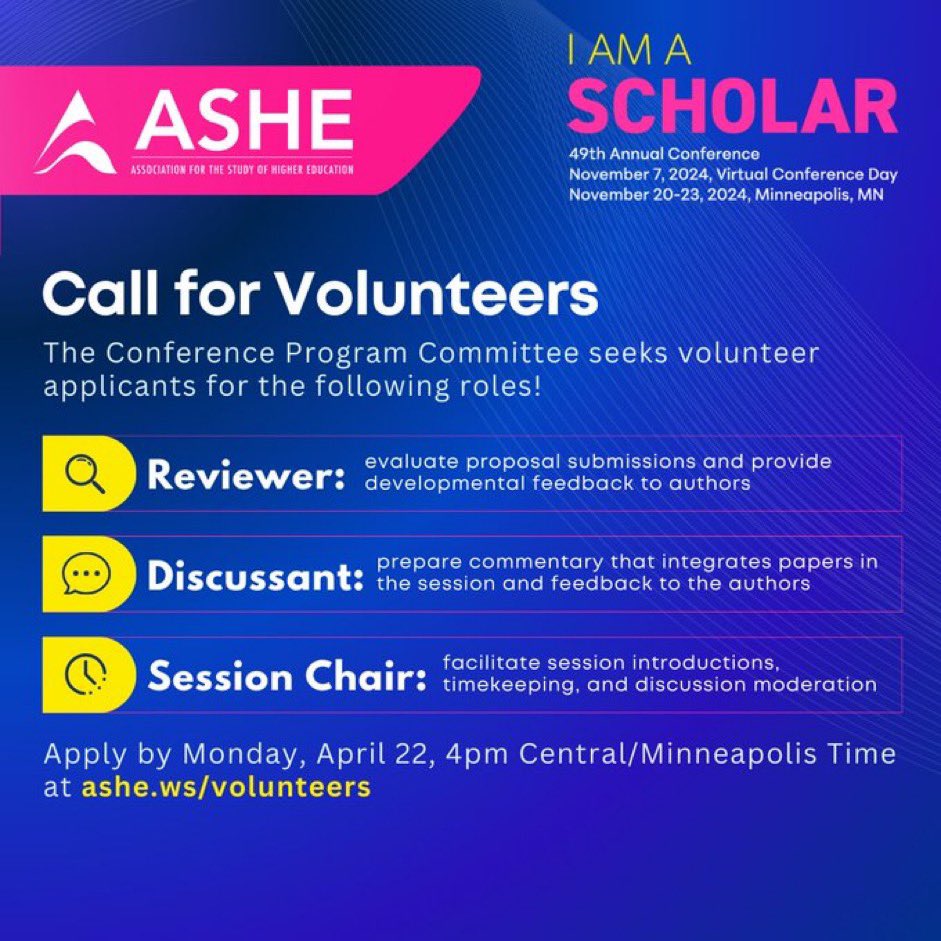 ASHE
ASSOCIATION FOR THE STUDY OF HIGHER EDUCATION

I AM A
SCHOLAR
49th Annual Conference
November 7, 2024, Virtual Conference Day
November 20-23, 2024, Minneapolis, MN

Call for Volunteers

The Conference Program Committee seeks volunteer applicants for the following roles!

Reviewer: evaluate proposal submissions and provide developmental feedback to authors

Discussant: prepare commentary that integrates papers in the session and feedback to the authors

Session Chair: facilitate session introductions, timekeeping, and discussion moderation

Apply by Monday, April 22, 4pm Central/Minneapolis Time at ashe.ws/volunteers